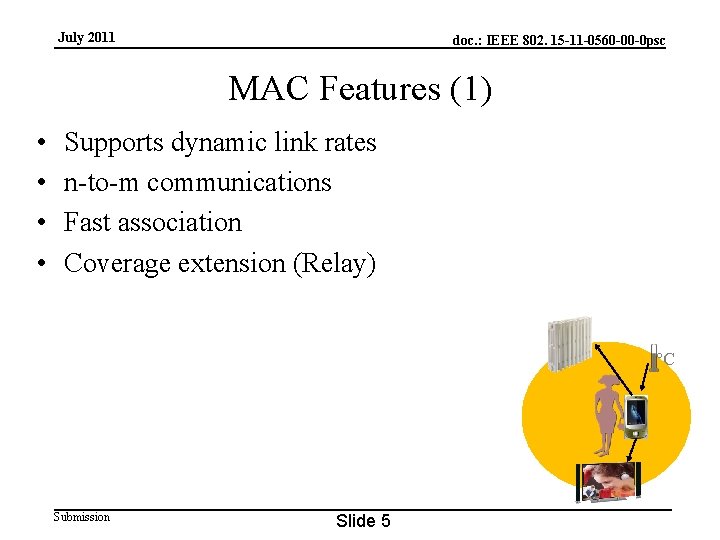 July 2011

doc.: IEEE 802. 15-11-0560-00-0psc

MAC Features (1)

• Supports dynamic link rates
• n-to-m communications
• Fast association
• Coverage extension (Relay)

°C

Submission

Slide 5